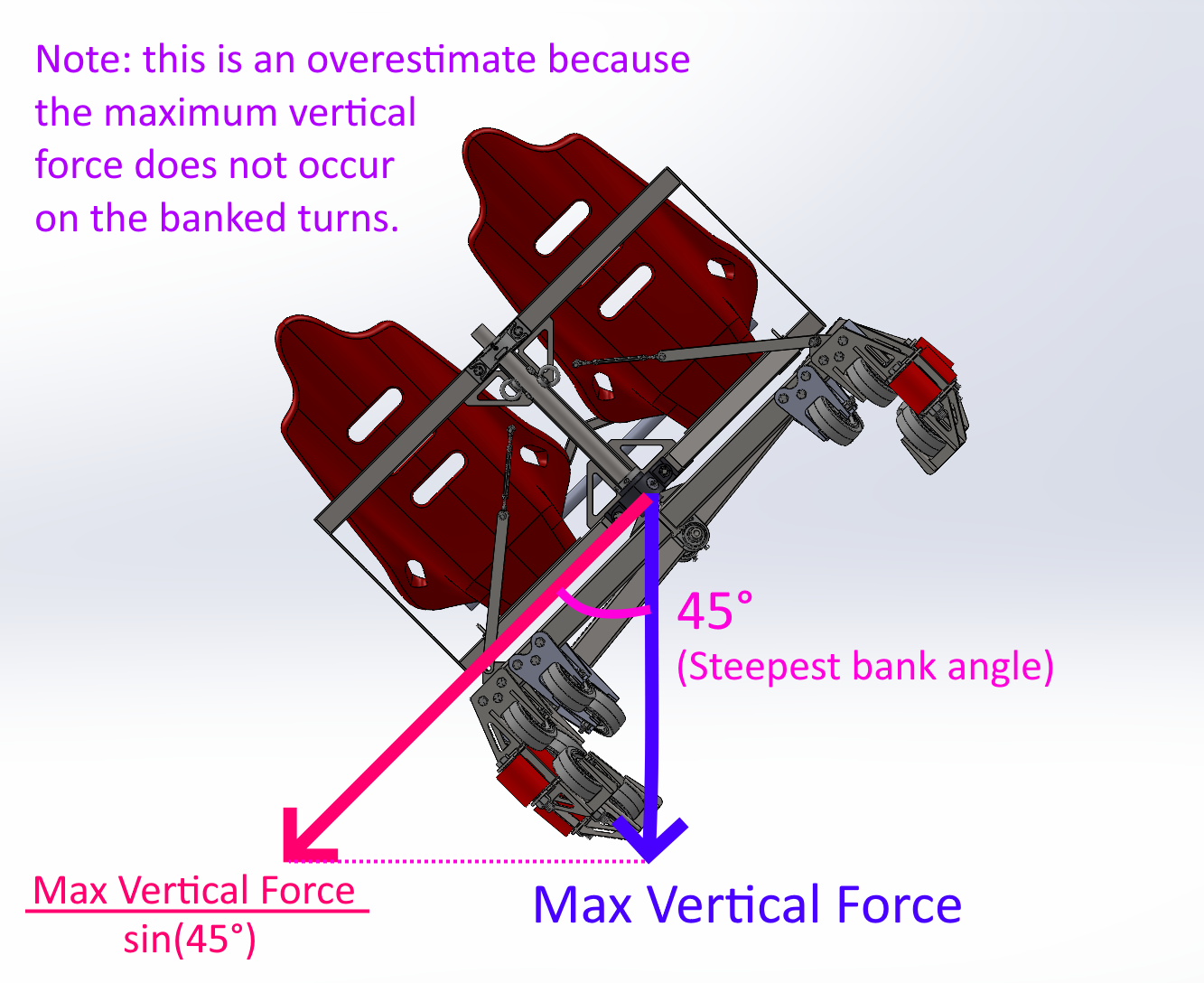 Note: this is an overestimate because the maximum vertical force does not occur on the banked turns.

45°
(Steepest bank angle)

$\frac{\text{Max Vertical Force}}{\sin(45°)}$

Max Vertical Force